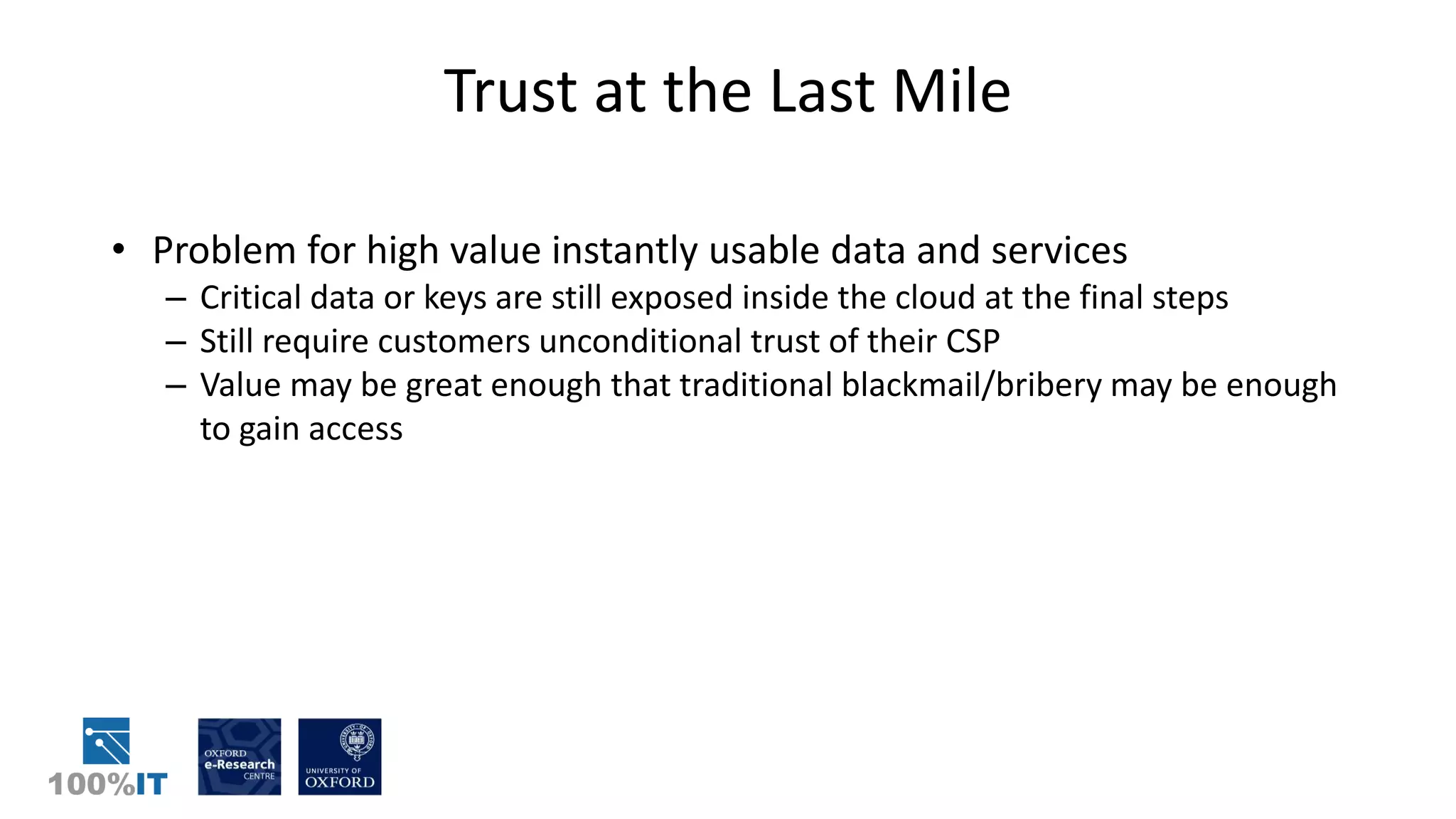 Trust at the Last Mile

• Problem for high value instantly usable data and services
  – Critical data or keys are still exposed inside the cloud at the final steps
  – Still require customers unconditional trust of their CSP
  – Value may be great enough that traditional blackmail/bribery may be enough to gain access

100%IT

OXFORD
e-Research
CENTRE

UNIVERSITY OF
OXFORD